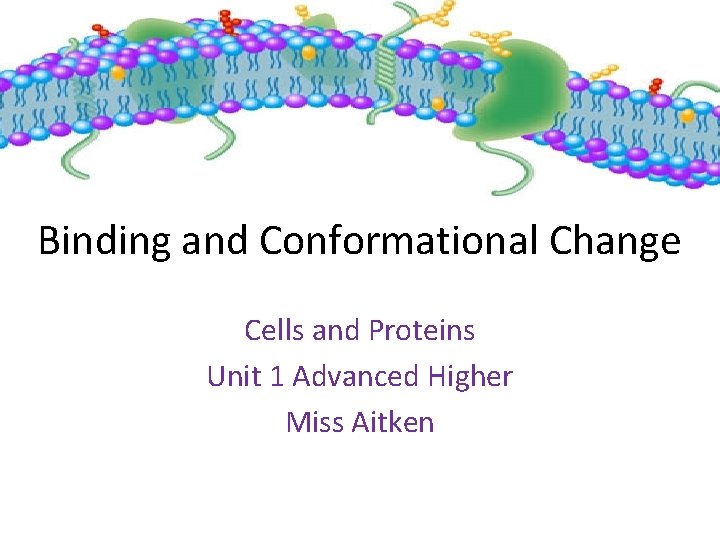 Binding and Conformational Change

Cells and Proteins
Unit 1 Advanced Higher
Miss Aitken